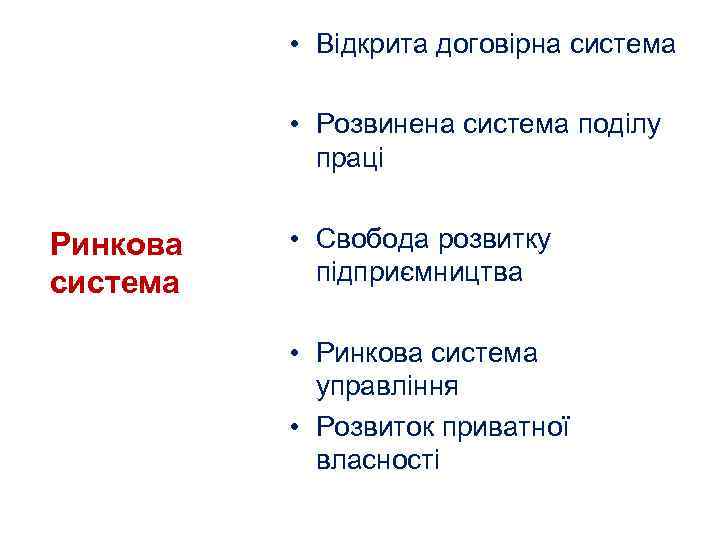 Ринкова система

• Відкрита договірна система

• Розвинена система поділу праці

• Свобода розвитку підприємництва

• Ринкова система управління

• Розвиток приватної власності